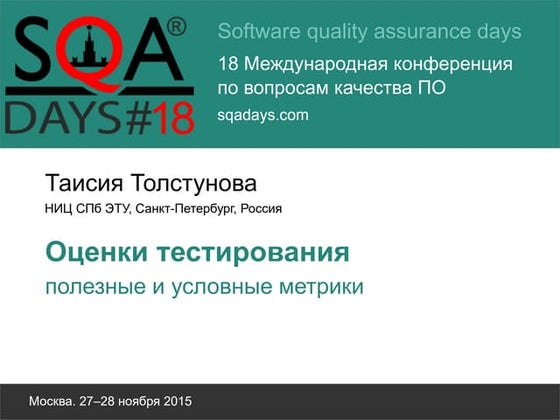 SQA®
DAYS#18

Software quality assurance days

18 Международная конференция по вопросам качества ПО

sqadays.com

Таисия Толстунова

НИЦ СПб ЭТУ, Санкт-Петербург, Россия

Оценки тестирования

полезные и условные метрики

Москва. 27–28 ноября 2015